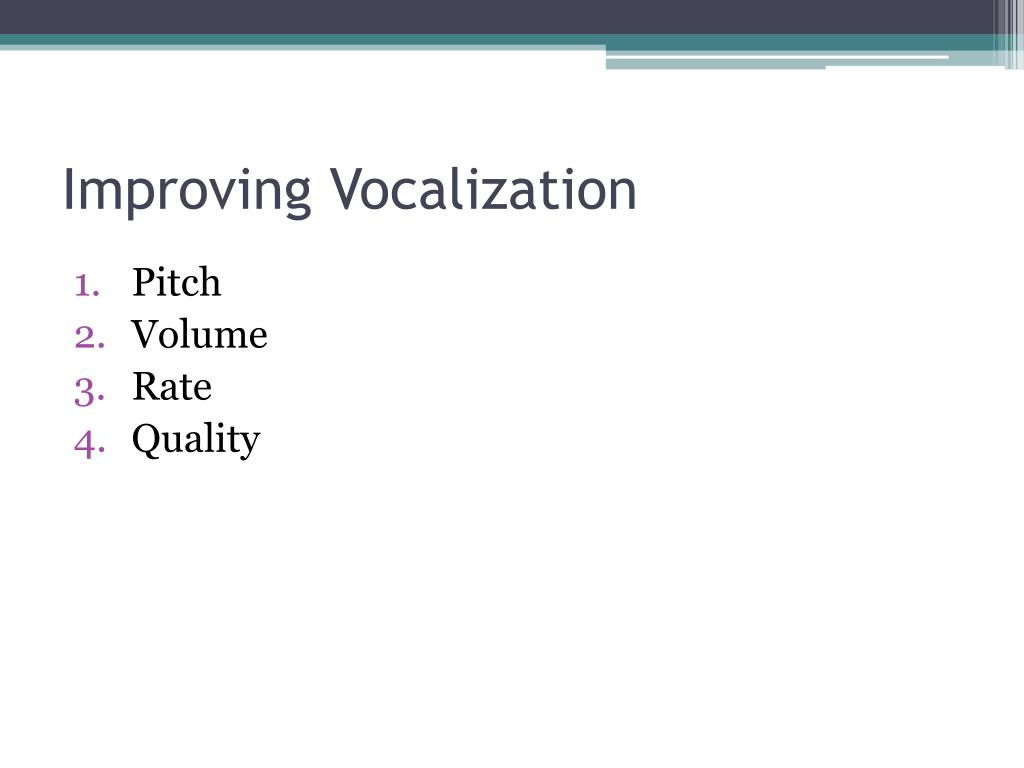 Improving Vocalization

1. Pitch
2. Volume
3. Rate
4. Quality